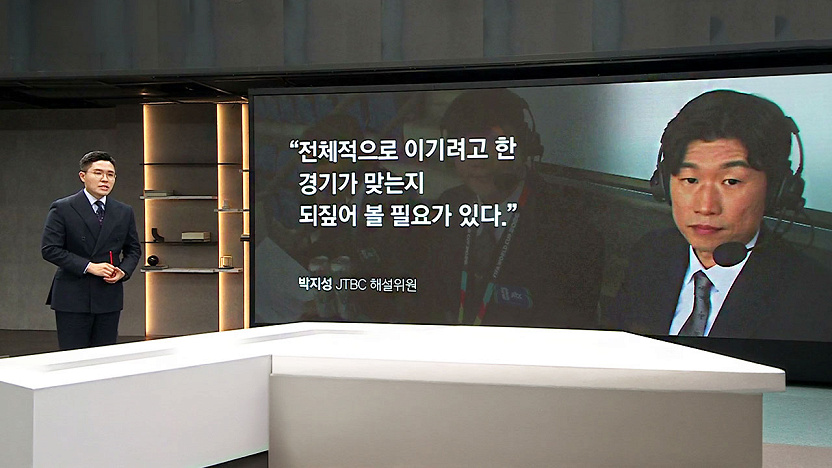 “전체적으로 이기려고 한 경기가 맞는지 되짚어 볼 필요가 있다.”

박지성 JTBC 해설위원